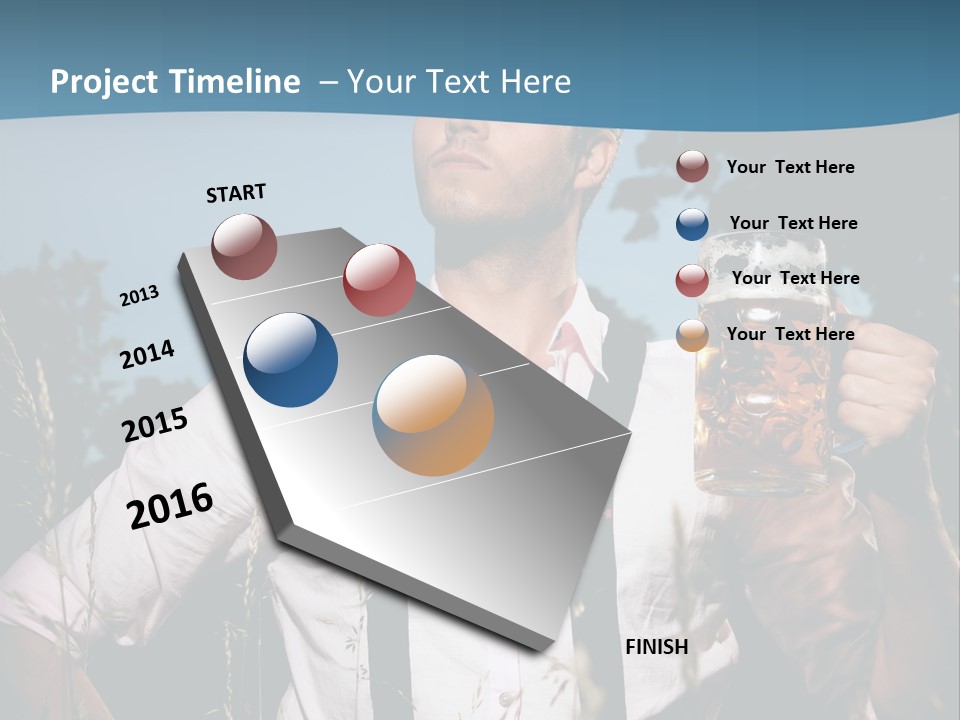 Project Timeline – Your Text Here

START

2013

2014

2015

2016

FINISH

Your Text Here

Your Text Here

Your Text Here

Your Text Here